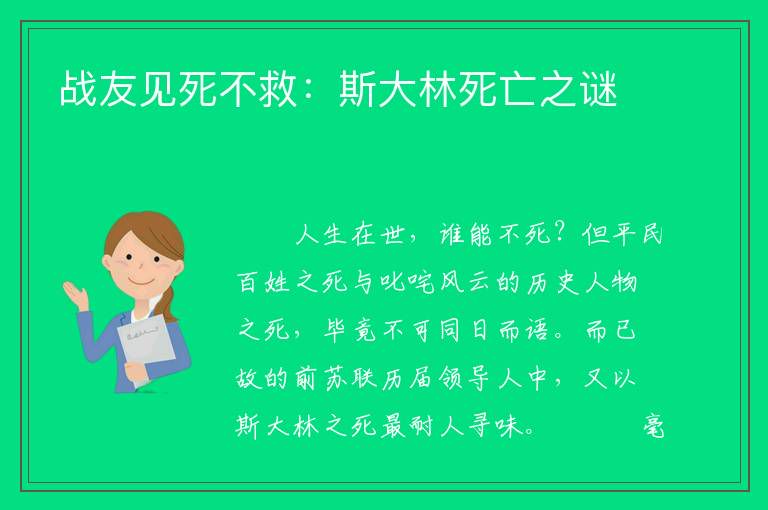 战友见死不救：斯大林死亡之谜

人生在世，谁能不死？但平民百姓之死与叱咤风云的历史人物之死，毕竟不可同日而语。而已故的前苏联历届领导人中，又以斯大林之死最耐人寻味。 毫